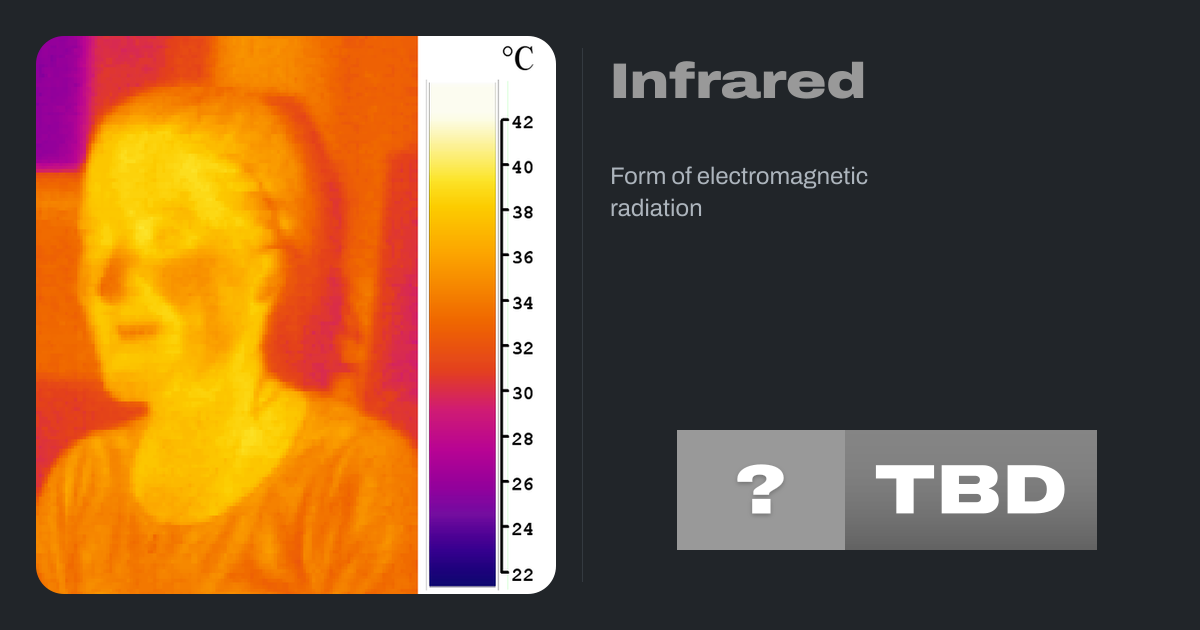 °C
42
40
38
36
34
32
30
28
26
24
22

Infrared

Form of electromagnetic radiation

?
TBD